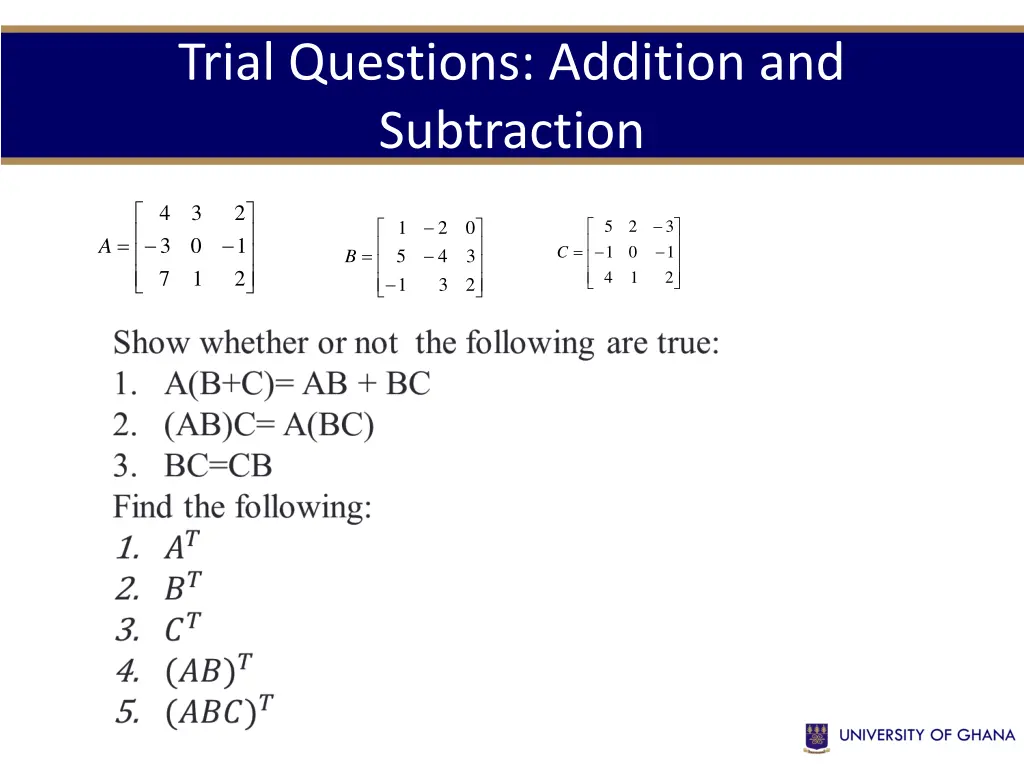 Trial Questions: Addition and Subtraction

$A = \begin{bmatrix} 4 & 3 & 2 \\ -3 & 0 & -1 \\ 7 & 1 & 2 \end{bmatrix}$ $B = \begin{bmatrix} 1 & -2 & 0 \\ 5 & -4 & 3 \\ -1 & 3 & 2 \end{bmatrix}$ $C = \begin{bmatrix} 5 & 2 & -3 \\ -1 & 0 & -1 \\ 4 & 1 & 2 \end{bmatrix}$

Show whether or not the following are true:
1. A(B+C)= AB + BC
2. (AB)C= A(BC)
3. BC=CB
Find the following:
1. $A^T$
2. $B^T$
3. $C^T$
4. $(AB)^T$
5. $(ABC)^T$

UNIVERSITY OF GHANA